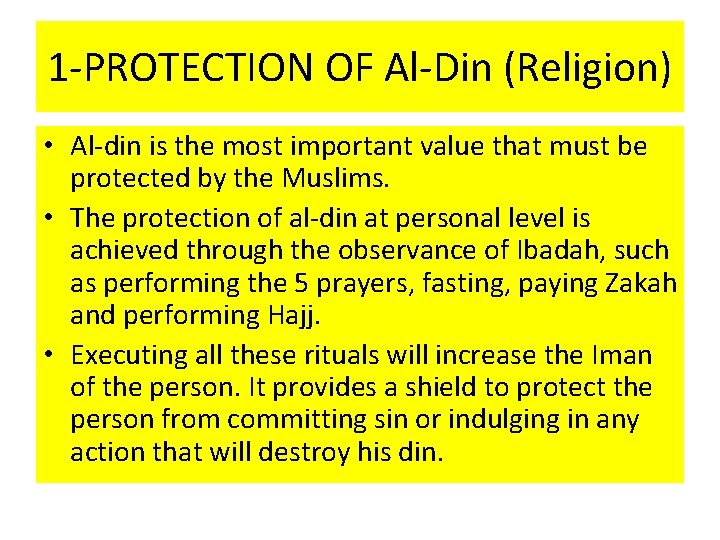 1-PROTECTION OF Al-Din (Religion)

• Al-din is the most important value that must be protected by the Muslims.

• The protection of al-din at personal level is achieved through the observance of Ibadah, such as performing the 5 prayers, fasting, paying Zakah and performing Hajj.

• Executing all these rituals will increase the Iman of the person. It provides a shield to protect the person from committing sin or indulging in any action that will destroy his din.